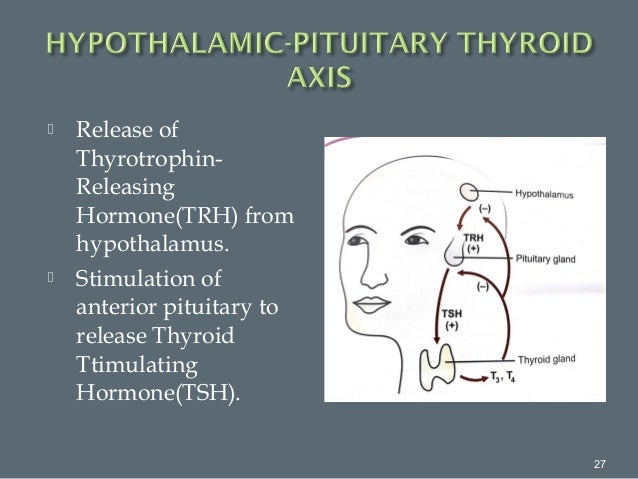 HYPOTHALAMIC-PITUITARY THYROID AXIS

Release of Thyrotrophin-Releasing Hormone(TRH) from hypothalamus.

Stimulation of anterior pituitary to release Thyroid Ttimulating Hormone(TSH).

Hypothalamus
(–)
TRH
(+)
Pituitary gland
(–)
TSH
(+)
Thyroid gland
$T_3$, $T_4$

27